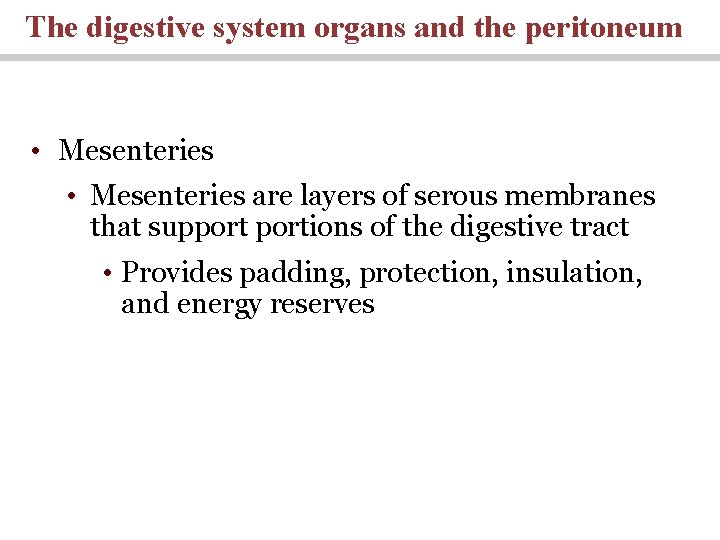 The digestive system organs and the peritoneum

• Mesenteries
  • Mesenteries are layers of serous membranes that support portions of the digestive tract
    • Provides padding, protection, insulation, and energy reserves